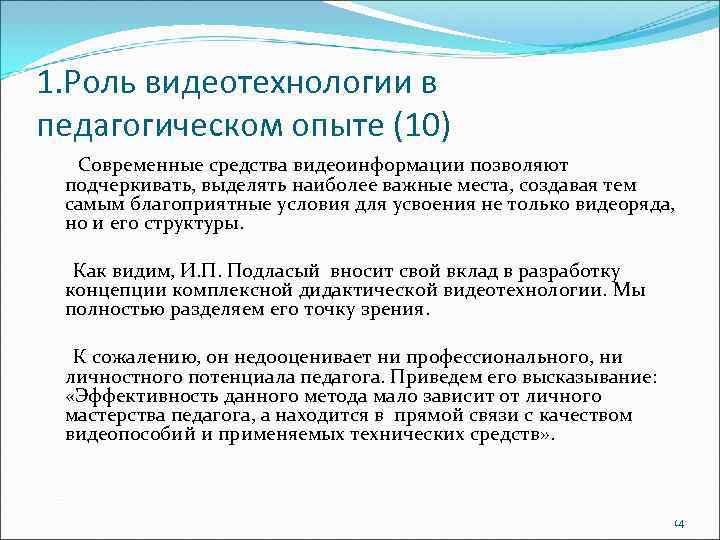 1.Роль видеотехнологии в педагогическом опыте (10)

Современные средства видеоинформации позволяют подчеркивать, выделять наиболее важные места, создавая тем самым благоприятные условия для усвоения не только видеоряда, но и его структуры.

Как видим, И.П. Подласый вносит свой вклад в разработку концепции комплексной дидактической видеотехнологии. Мы полностью разделяем его точку зрения.

К сожалению, он недооценивает ни профессионального, ни личностного потенциала педагога. Приведем его высказывание: «Эффективность данного метода мало зависит от личного мастерства педагога, а находится в прямой связи с качеством видеопособий и применяемых технических средств».

14